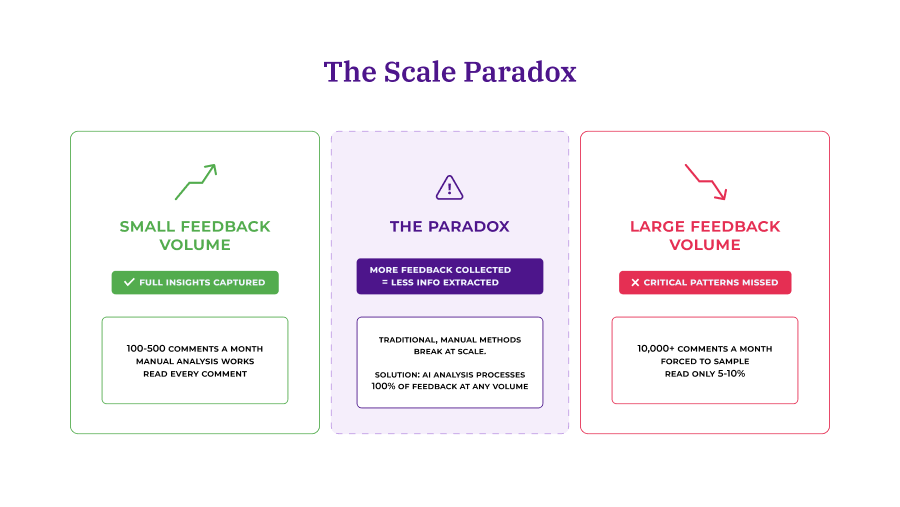 The Scale Paradox

SMALL FEEDBACK VOLUME

✓ FULL INSIGHTS CAPTURED

100-500 COMMENTS A MONTH
MANUAL ANALYSIS WORKS
READ EVERY COMMENT

THE PARADOX

MORE FEEDBACK COLLECTED = LESS INFO EXTRACTED

TRADITIONAL, MANUAL METHODS BREAK AT SCALE.

SOLUTION: AI ANALYSIS PROCESSES 100% OF FEEDBACK AT ANY VOLUME

LARGE FEEDBACK VOLUME

✕ CRITICAL PATTERNS MISSED

10,000+ COMMENTS A MONTH
FORCED TO SAMPLE
READ ONLY 5-10%